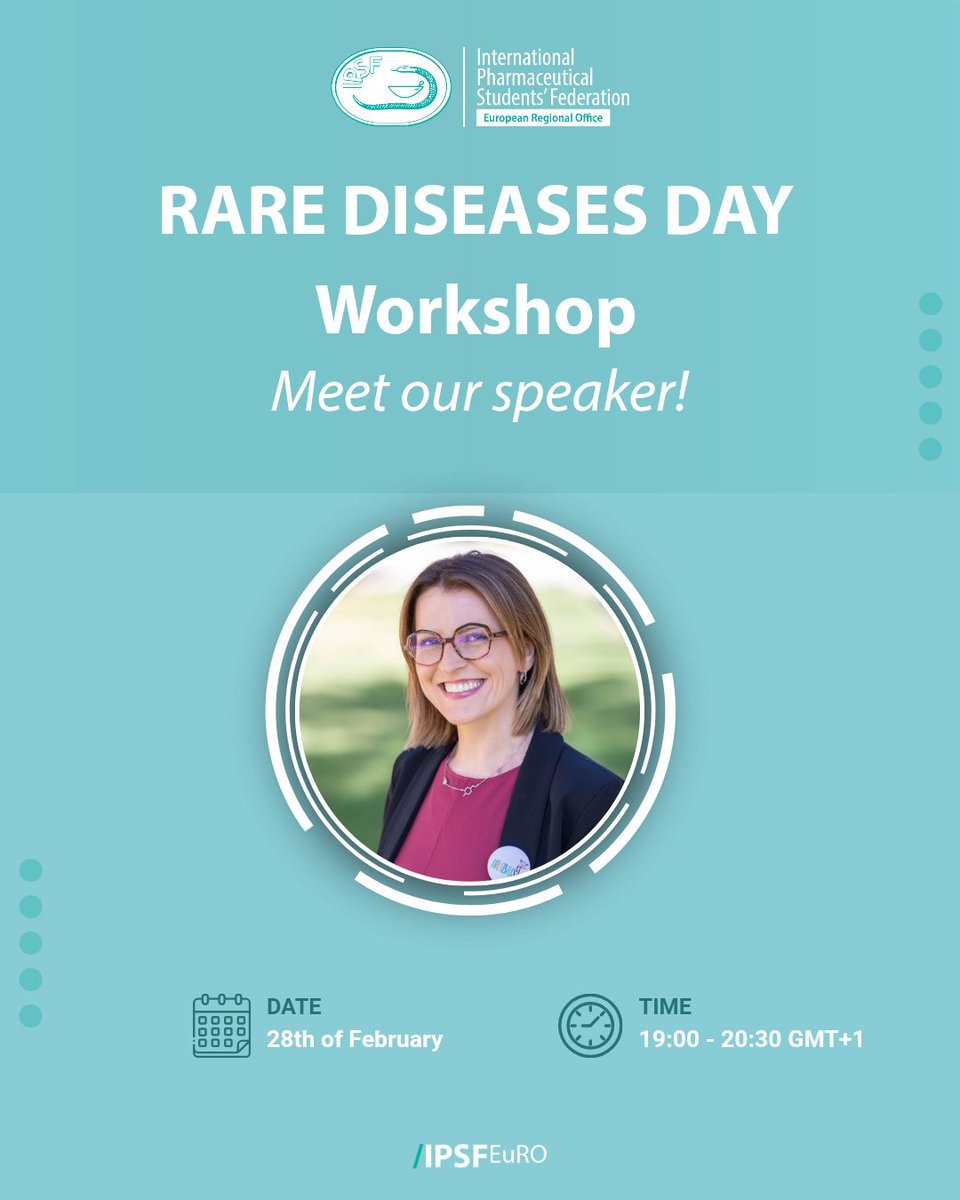 IPSF

International Pharmaceutical Students' Federation
European Regional Office

RARE DISEASES DAY
Workshop
Meet our speaker!

DATE
28th of February

TIME
19:00 - 20:30 GMT+1

/IPSFEuRO